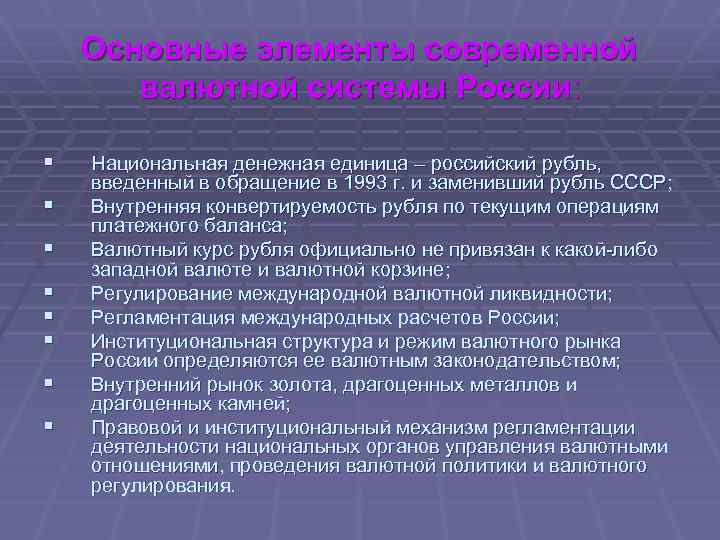 Основные элементы современной валютной системы России:

▪ Национальная денежная единица – российский рубль, введенный в обращение в 1993 г. и заменивший рубль СССР;
▪ Внутренняя конвертируемость рубля по текущим операциям платежного баланса;
▪ Валютный курс рубля официально не привязан к какой-либо западной валюте и валютной корзине;
▪ Регулирование международной валютной ликвидности;
▪ Регламентация международных расчетов России;
▪ Институциональная структура и режим валютного рынка России определяются ее валютным законодательством;
▪ Внутренний рынок золота, драгоценных металлов и драгоценных камней;
▪ Правовой и институциональный механизм регламентации деятельности национальных органов управления валютными отношениями, проведения валютной политики и валютного регулирования.